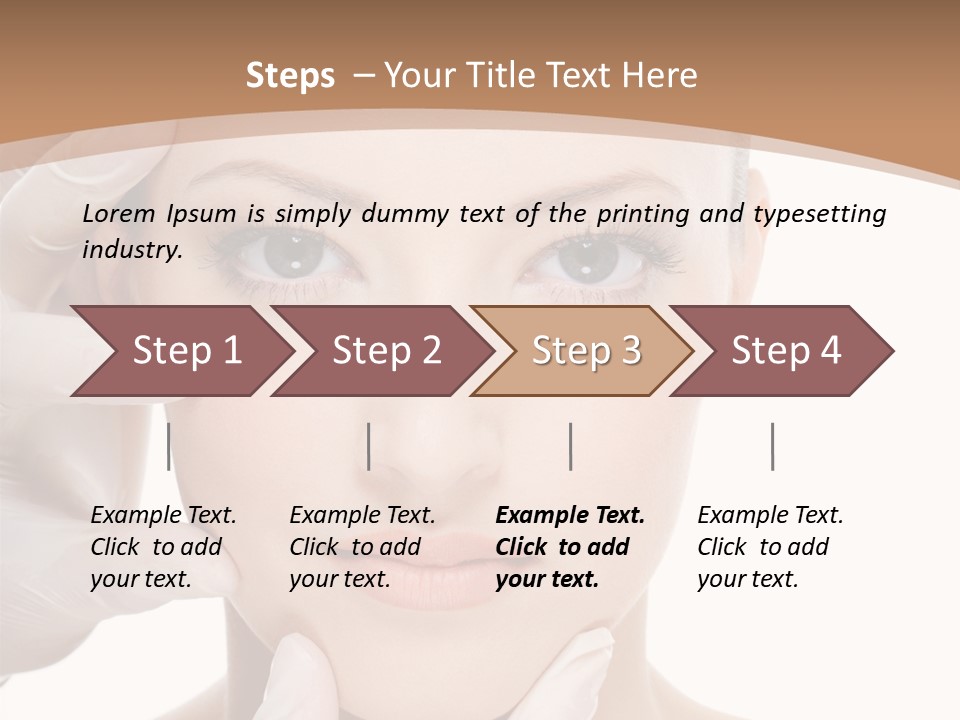 Steps – Your Title Text Here

Lorem Ipsum is simply dummy text of the printing and typesetting industry.

Step 1

Step 2

Step 3

Step 4

Example Text. Click to add your text.

Example Text. Click to add your text.

Example Text. Click to add your text.

Example Text. Click to add your text.